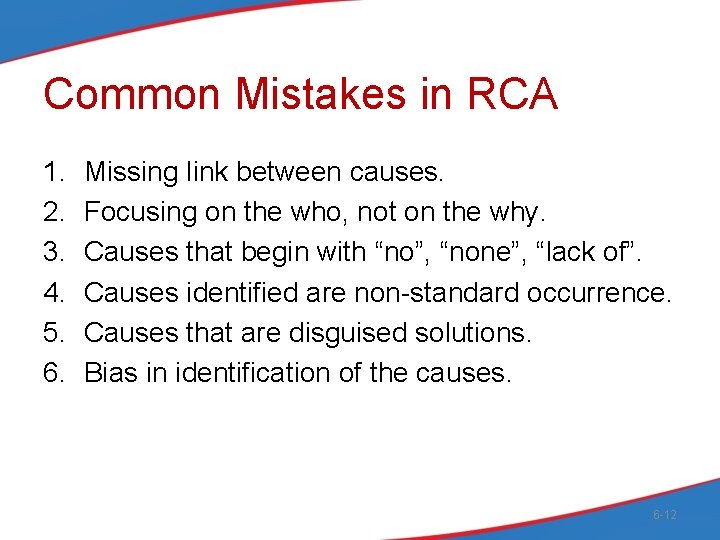 Common Mistakes in RCA

1. Missing link between causes.
2. Focusing on the who, not on the why.
3. Causes that begin with “no”, “none”, “lack of”.
4. Causes identified are non-standard occurrence.
5. Causes that are disguised solutions.
6. Bias in identification of the causes.

6-12